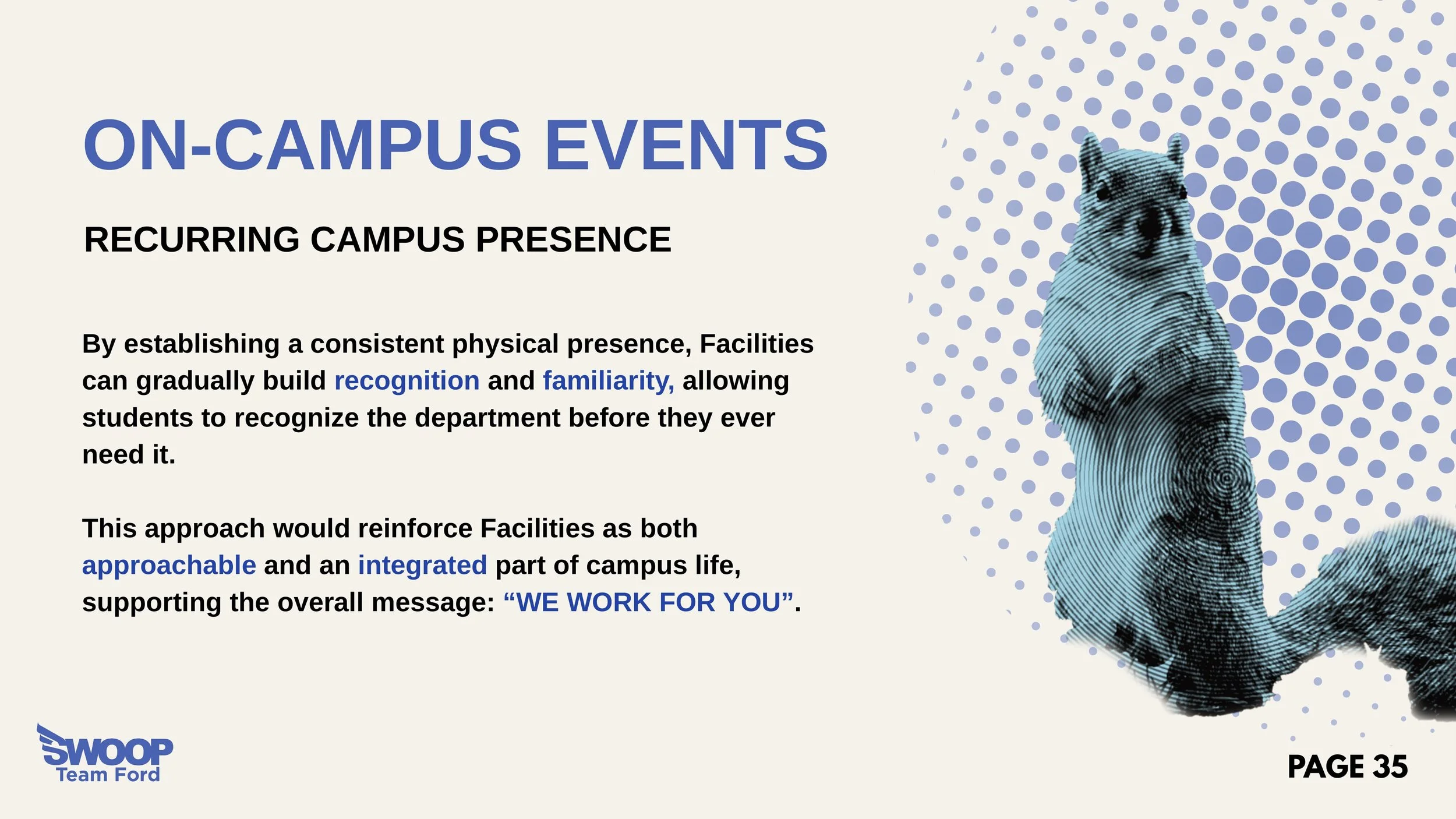 ON-CAMPUS EVENTS

RECURRING CAMPUS PRESENCE

By establishing a consistent physical presence, Facilities can gradually build recognition and familiarity, allowing students to recognize the department before they ever need it.

This approach would reinforce Facilities as both approachable and an integrated part of campus life, supporting the overall message: “WE WORK FOR YOU”.

SWOOP
Team Ford

PAGE 35